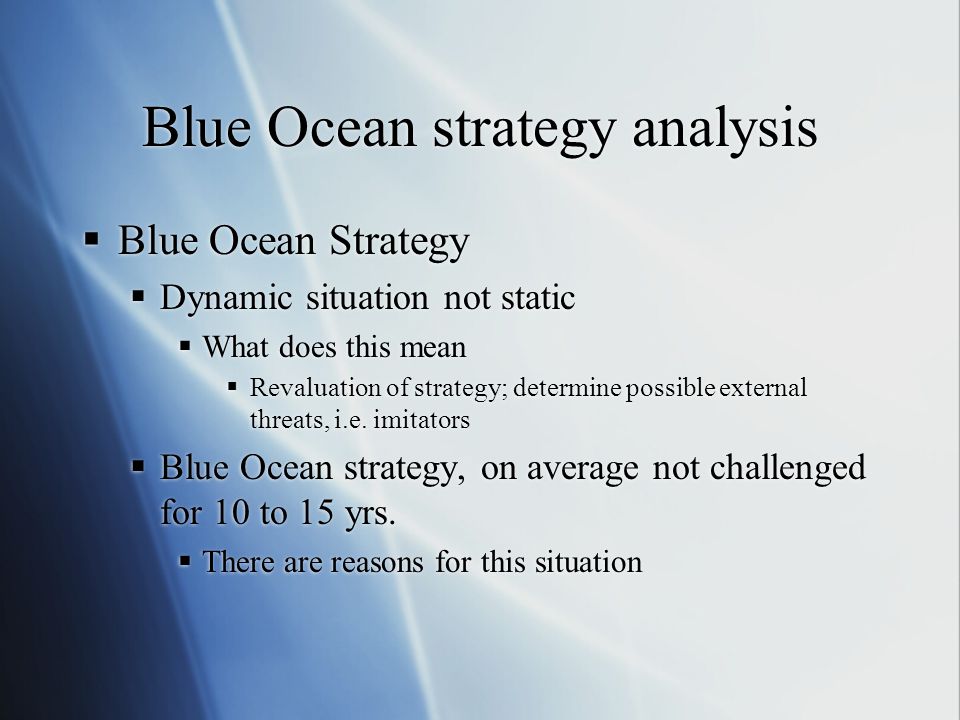 Blue Ocean strategy analysis

▪ Blue Ocean Strategy

▪ Dynamic situation not static

▪ What does this mean

▪ Revaluation of strategy; determine possible external threats, i.e. imitators

▪ Blue Ocean strategy, on average not challenged for 10 to 15 yrs.

▪ There are reasons for this situation